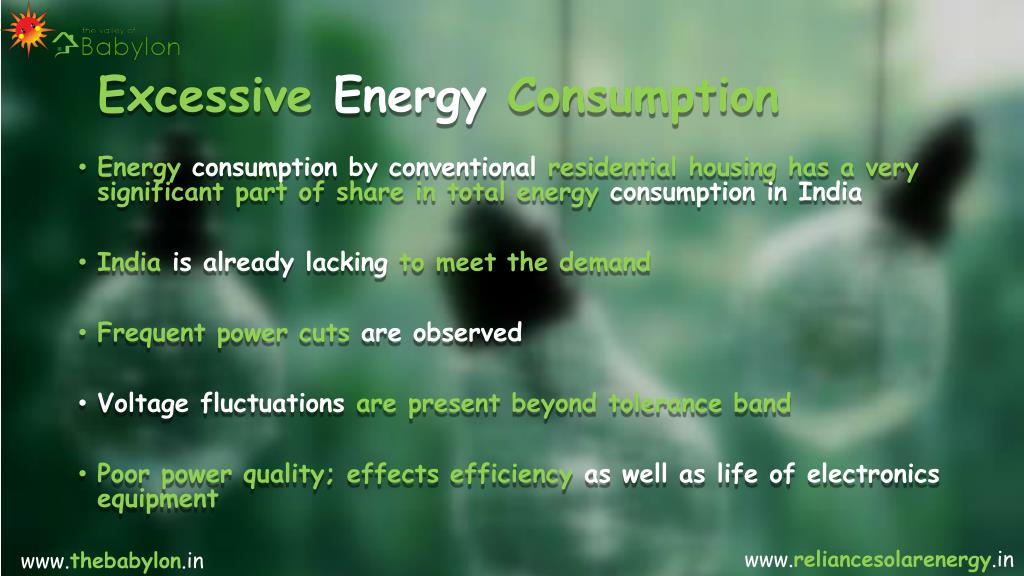 the valley of
Babylon

Excessive Energy Consumption

• Energy consumption by conventional residential housing has a very significant part of share in total energy consumption in India

• India is already lacking to meet the demand

• Frequent power cuts are observed

• Voltage fluctuations are present beyond tolerance band

• Poor power quality; effects efficiency as well as life of electronics equipment

www.thebabylon.in

www.reliancesolarenergy.in